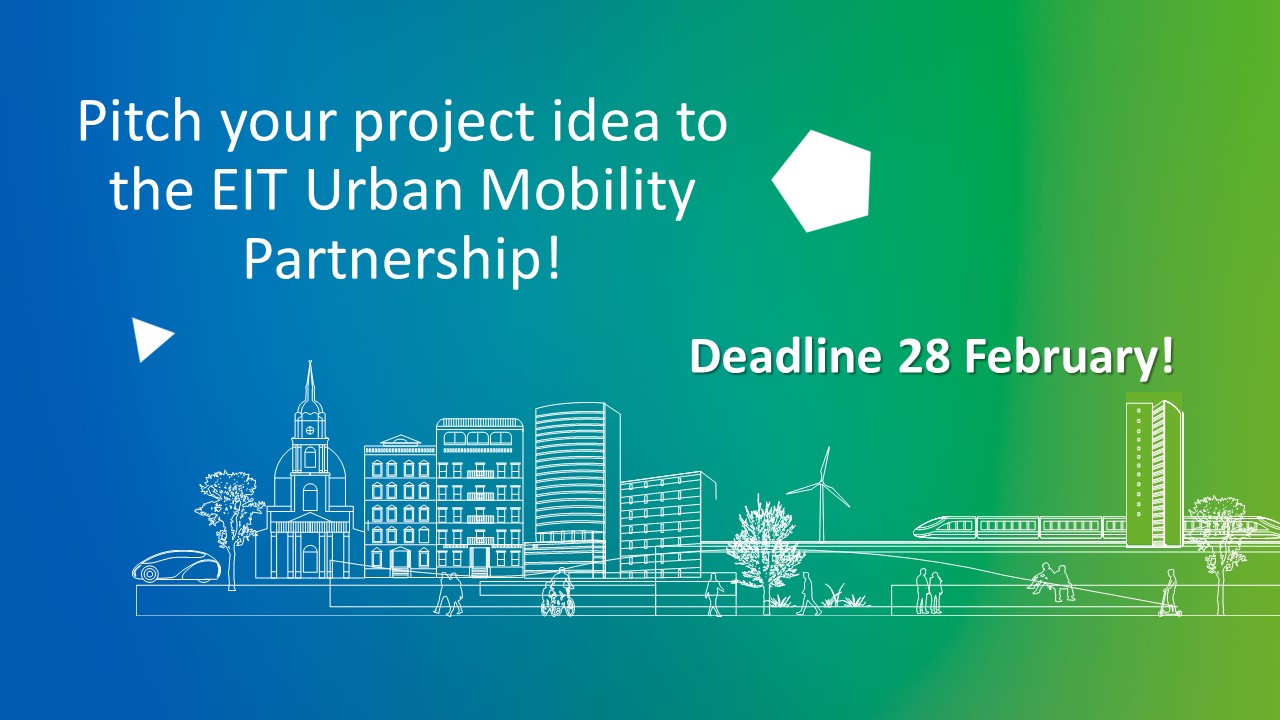 Pitch your project idea to the EIT Urban Mobility Partnership!

Deadline 28 February!